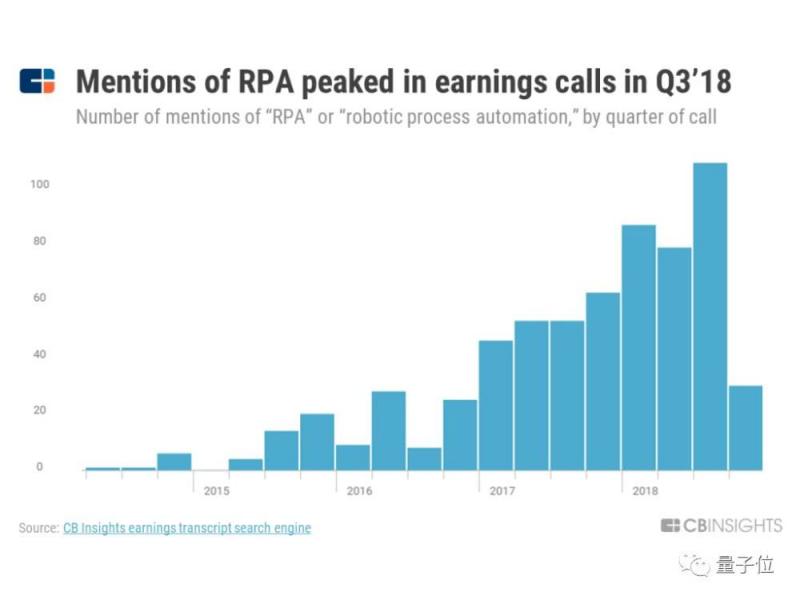 Mentions of RPA peaked in earnings calls in Q3'18
Number of mentions of "RPA" or "robotic process automation," by quarter of call

100
80
60
40
20
0

2015
2016
2017
2018

Source: CB Insights earnings transcript search engine

CBINSIGHTS

量子位